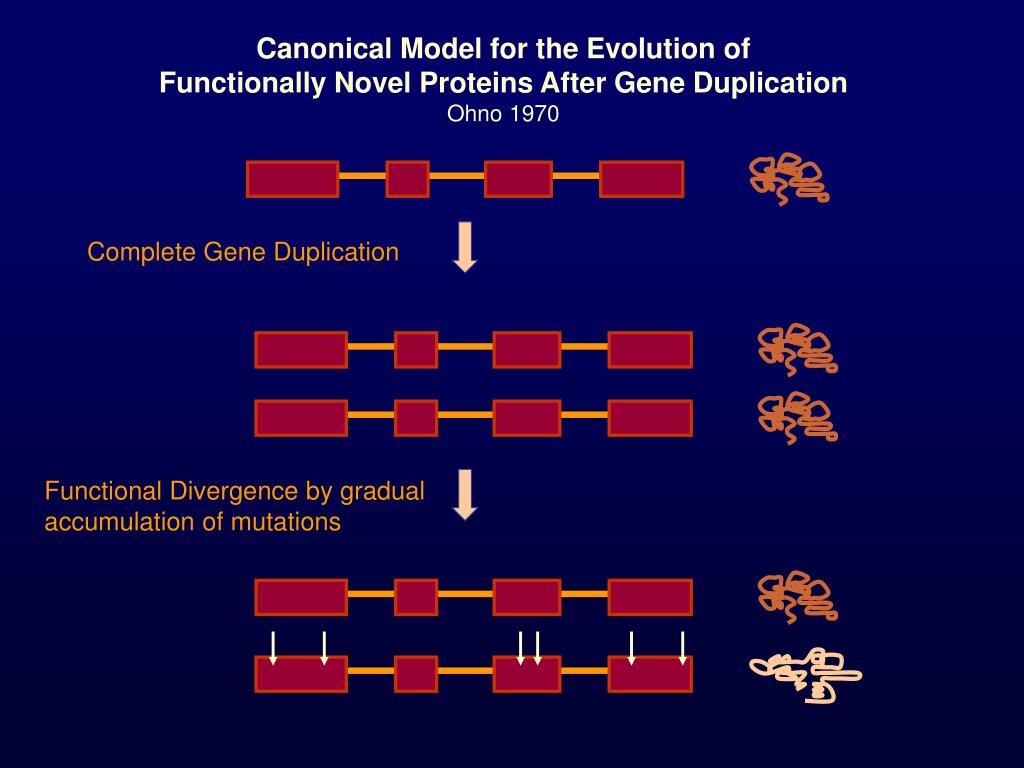 Canonical Model for the Evolution of Functionally Novel Proteins After Gene Duplication
Ohno 1970

Complete Gene Duplication

Functional Divergence by gradual accumulation of mutations